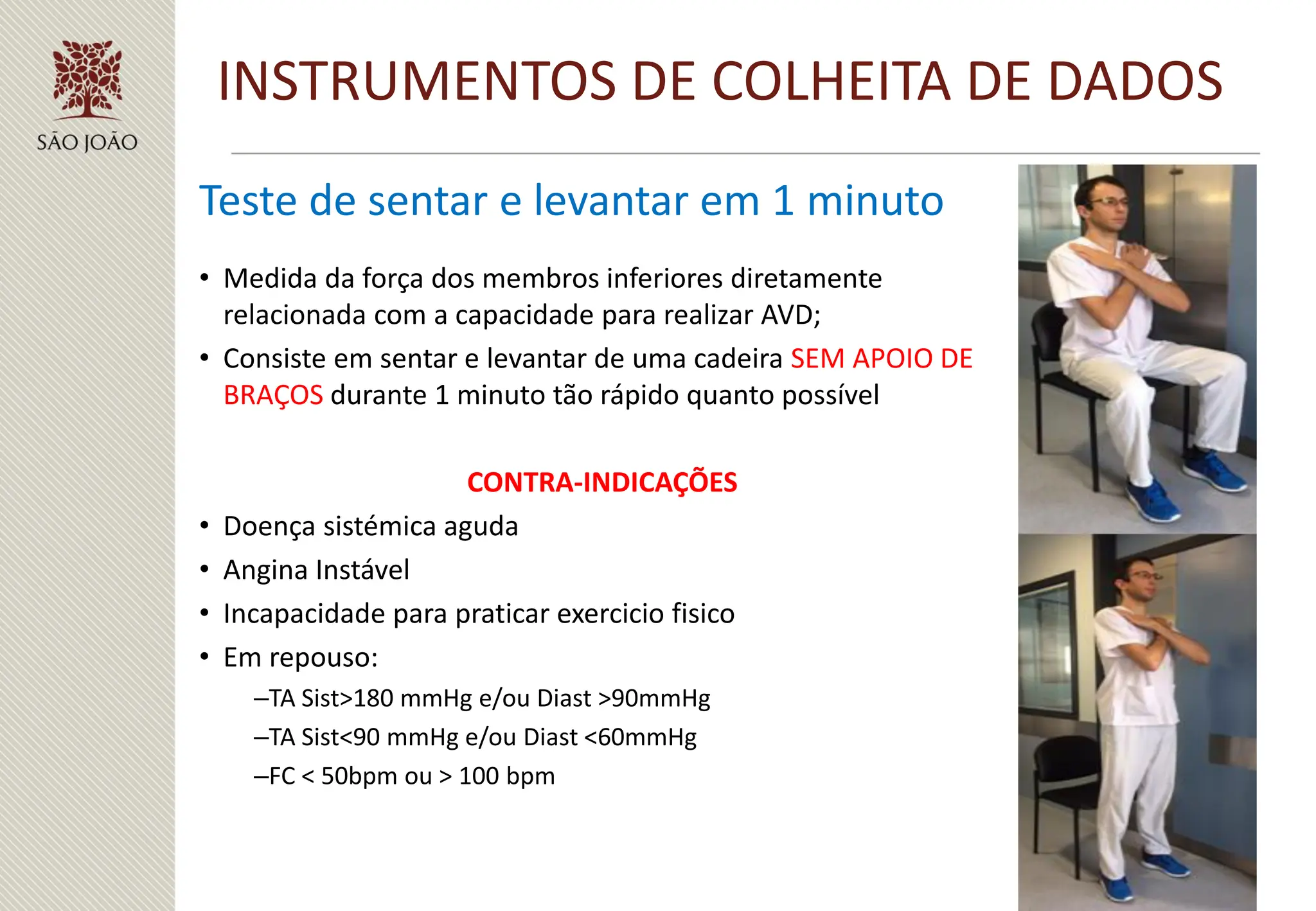 SÃO JOÃO

INSTRUMENTOS DE COLHEITA DE DADOS

Teste de sentar e levantar em 1 minuto

• Medida da força dos membros inferiores diretamente relacionada com a capacidade para realizar AVD;
• Consiste em sentar e levantar de uma cadeira SEM APOIO DE BRAÇOS durante 1 minuto tão rápido quanto possível

CONTRA-INDICAÇÕES

• Doença sistémica aguda
• Angina Instável
• Incapacidade para praticar exercicio fisico
• Em repouso:
–TA Sist>180 mmHg e/ou Diast >90mmHg
–TA Sist<90 mmHg e/ou Diast <60mmHg
–FC < 50bpm ou > 100 bpm